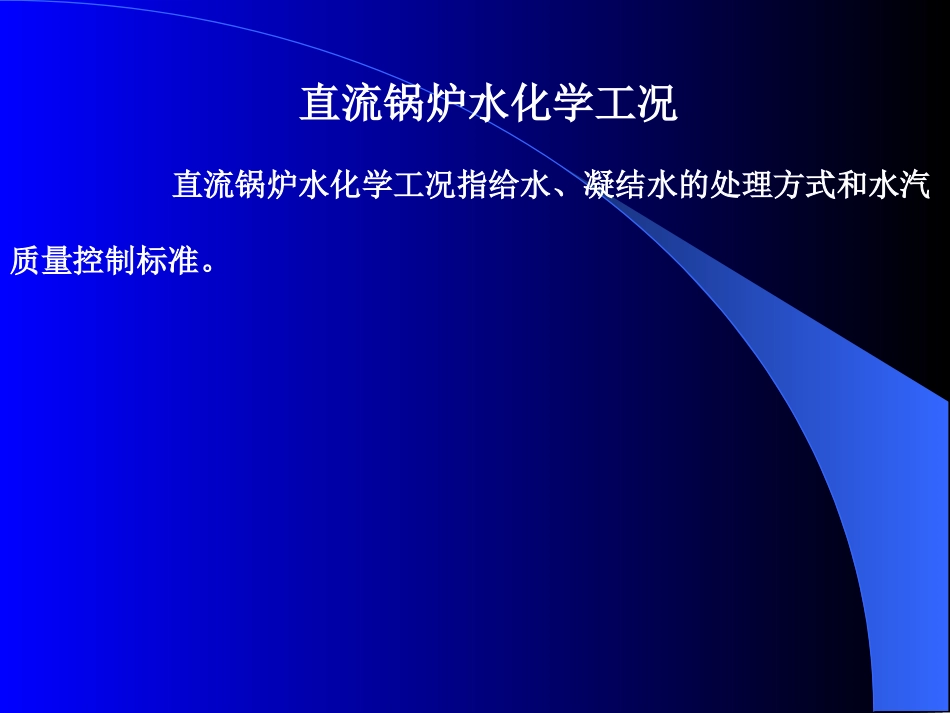 直流锅炉水化学工况

直流锅炉水化学工况指给水、凝结水的处理方式和水汽质量控制标准。